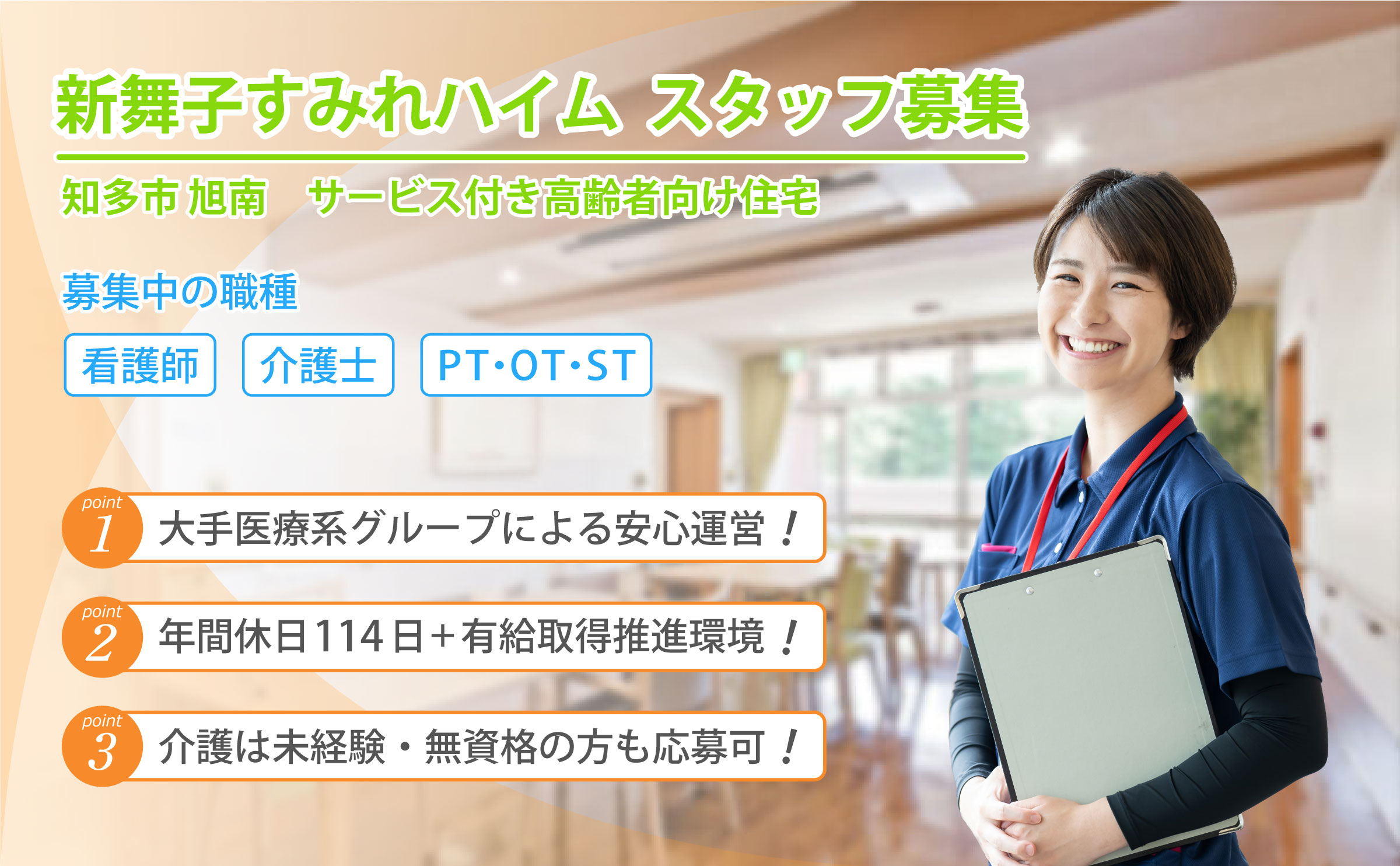 新舞子すみれハイム スタッフ募集

知多市 旭南　サービス付き高齢者向け住宅

募集中の職種

看護師

介護士

PT・OT・ST

point 1 大手医療系グループによる安心運営！

point 2 年間休日114日+有給取得推進環境！

point 3 介護は未経験・無資格の方も応募可！